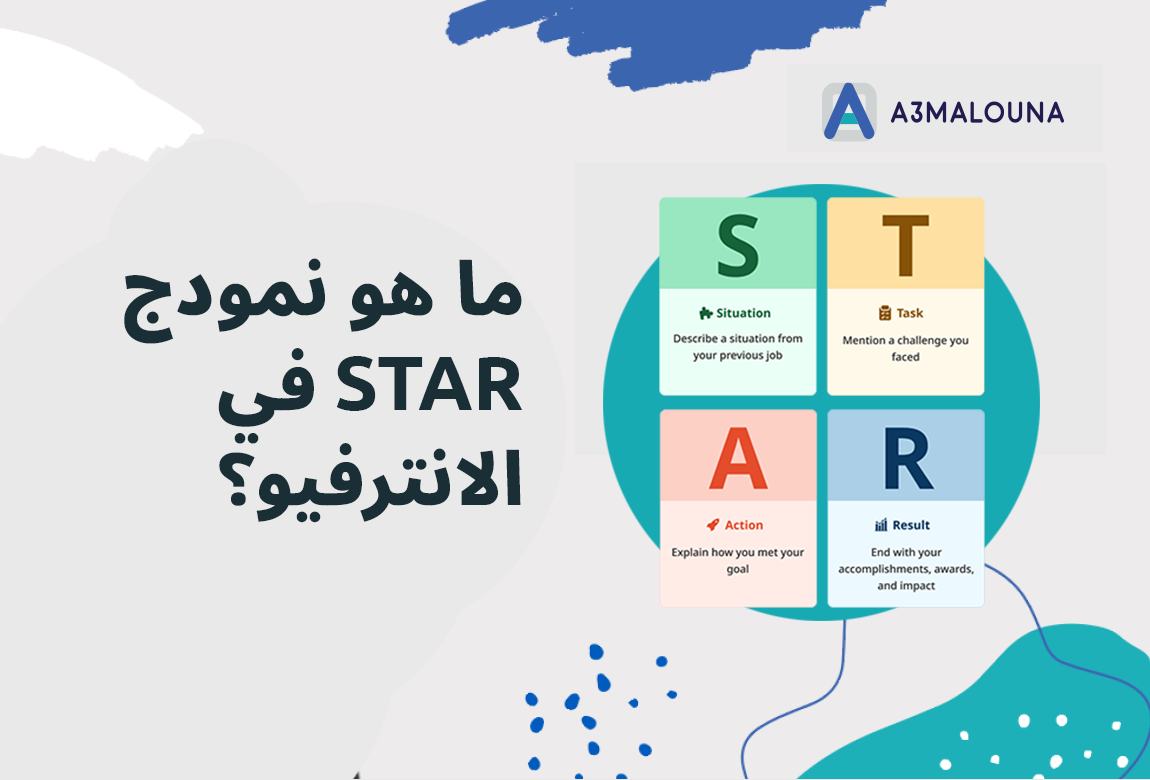 A3MALOUNA

ما هو نمودج STAR في الانترفيو؟

S
Situation
Describe a situation from your previous job

T
Task
Mention a challenge you faced

A
Action
Explain how you met your goal

R
Result
End with your accomplishments, awards, and impact